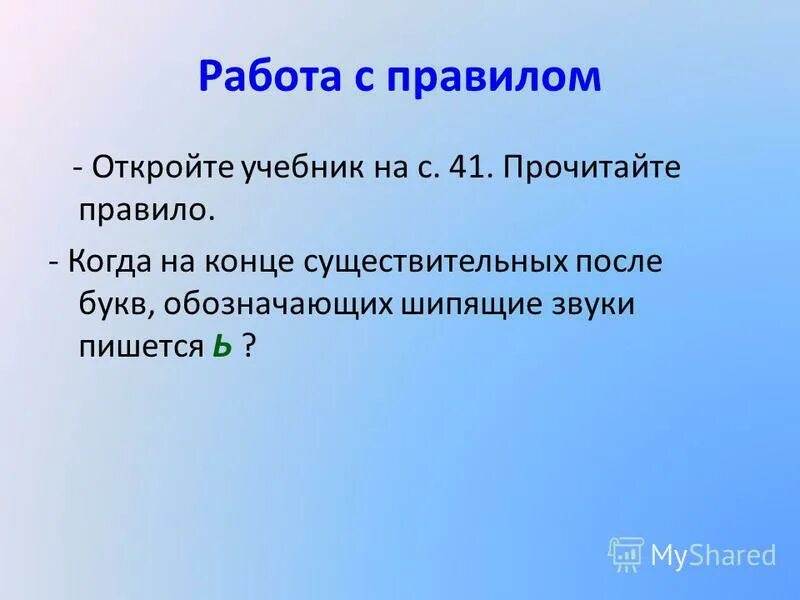 Работа с правилом

- Откройте учебник на с. 41. Прочитайте правило.

- Когда на конце существительных после букв, обозначающих шипящие звуки пишется Ь ?

MyShared